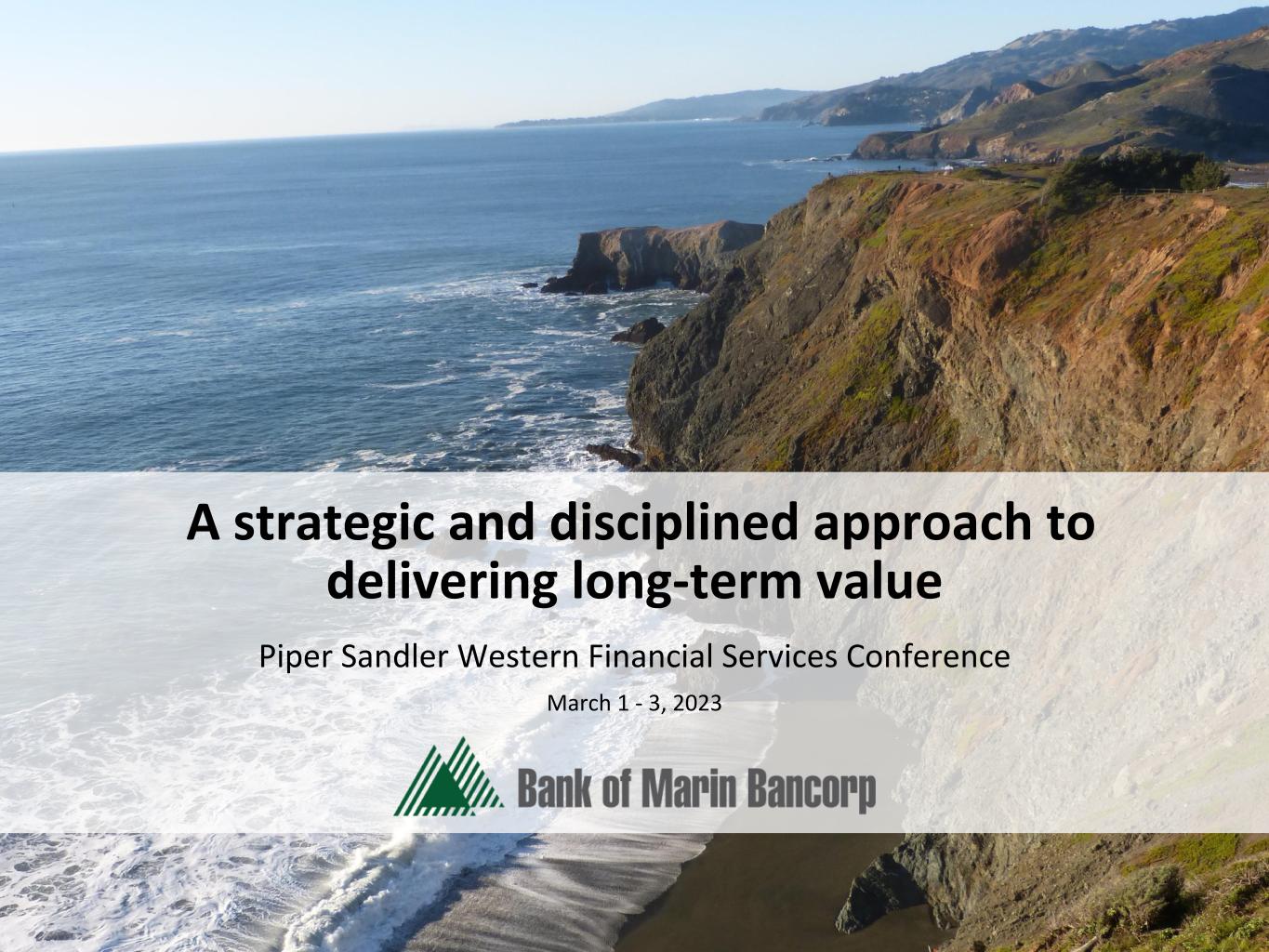 A strategic and disciplined approach to delivering long-term value

Piper Sandler Western Financial Services Conference

March 1 - 3, 2023

Bank of Marin Bancorp